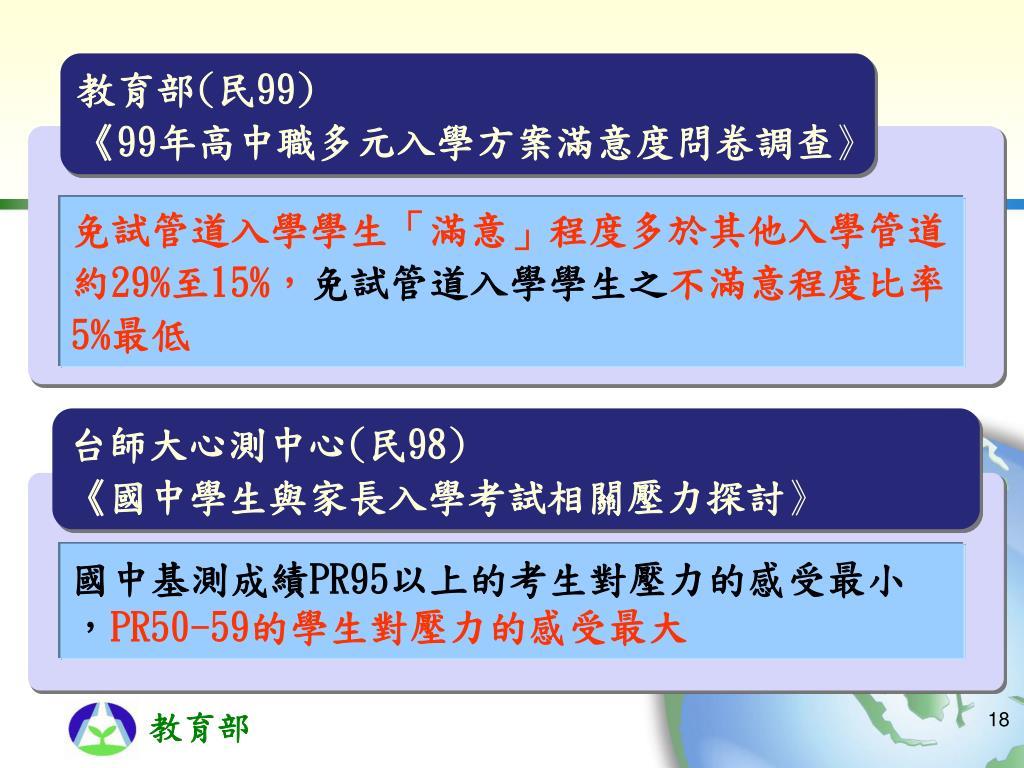 教育部(民99)
《99年高中職多元入學方案滿意度問卷調查》

免試管道入學學生「滿意」程度多於其他入學管道約29%至15%，免試管道入學學生之不滿意程度比率5%最低

台師大心測中心(民98)
《國中學生與家長入學考試相關壓力探討》

國中基測成績PR95以上的考生對壓力的感受最小，PR50-59的學生對壓力的感受最大

教育部

18